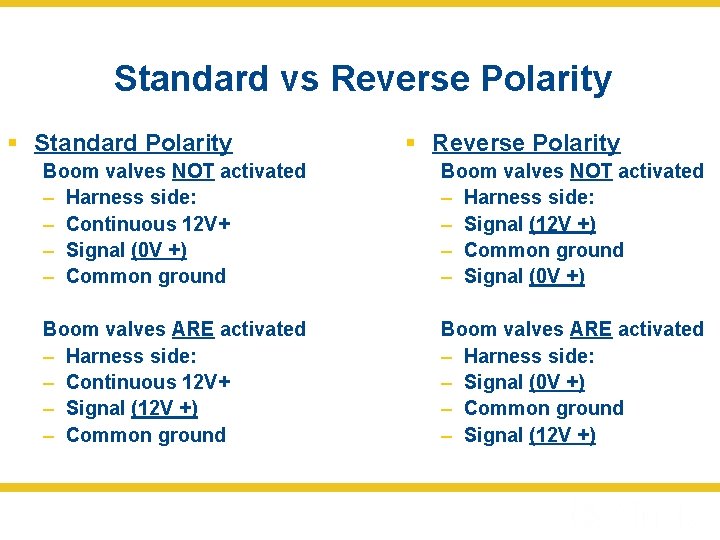 Standard vs Reverse Polarity

▪ Standard Polarity

Boom valves NOT activated
– Harness side:
– Continuous 12V+
– Signal (0V +)
– Common ground

Boom valves ARE activated
– Harness side:
– Continuous 12V+
– Signal (12V +)
– Common ground

▪ Reverse Polarity

Boom valves NOT activated
– Harness side:
– Signal (12V +)
– Common ground
– Signal (0V +)

Boom valves ARE activated
– Harness side:
– Signal (0V +)
– Common ground
– Signal (12V +)